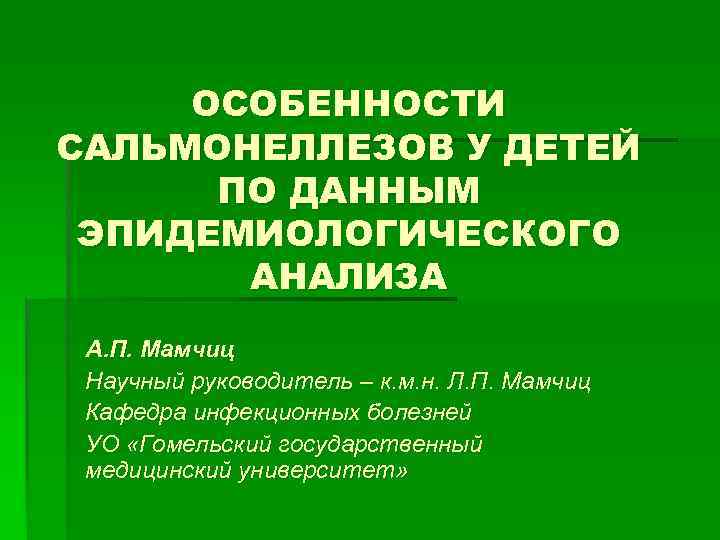 ОСОБЕННОСТИ САЛЬМОНЕЛЛЕЗОВ У ДЕТЕЙ ПО ДАННЫМ ЭПИДЕМИОЛОГИЧЕСКОГО АНАЛИЗА

А.П. Мамчиц

Научный руководитель – к.м.н. Л.П. Мамчиц

Кафедра инфекционных болезней

УО «Гомельский государственный медицинский университет»